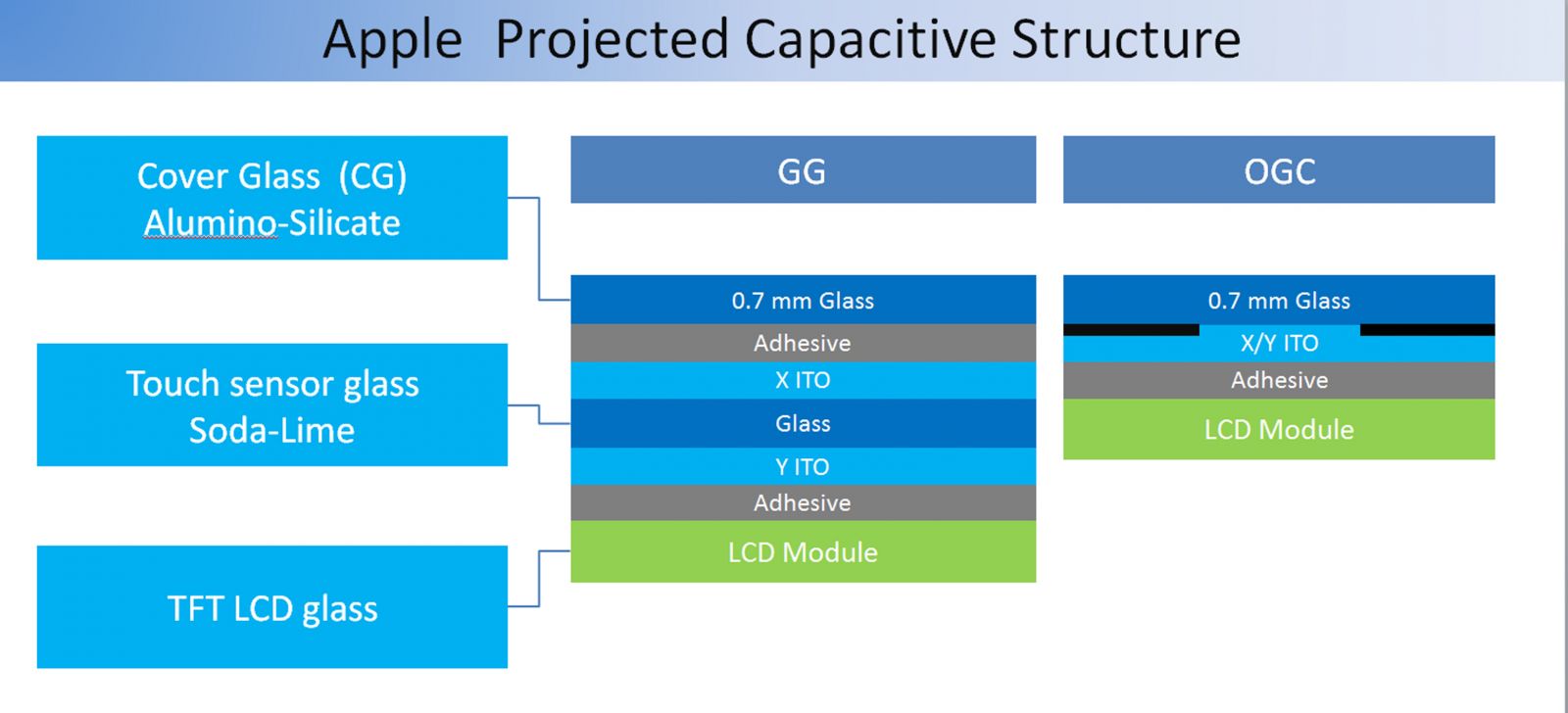 Apple Projected Capacitive Structure

Cover Glass (CG)
Alumino-Silicate

Touch sensor glass
Soda-Lime

TFT LCD glass

GG

0.7 mm Glass
Adhesive
X ITO
Glass
Y ITO
Adhesive
LCD Module

OGC

0.7 mm Glass
X/Y ITO
Adhesive
LCD Module